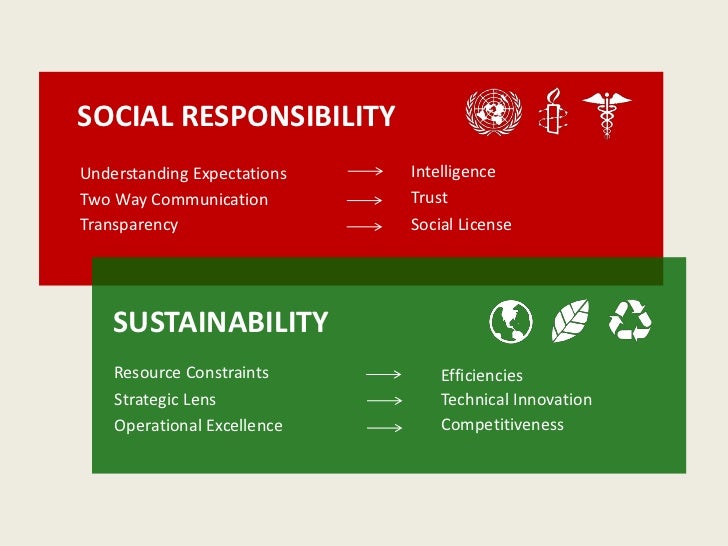 SOCIAL RESPONSIBILITY

Understanding Expectations → Intelligence
Two Way Communication → Trust
Transparency → Social License

SUSTAINABILITY

Resource Constraints → Efficiencies
Strategic Lens → Technical Innovation
Operational Excellence → Competitiveness